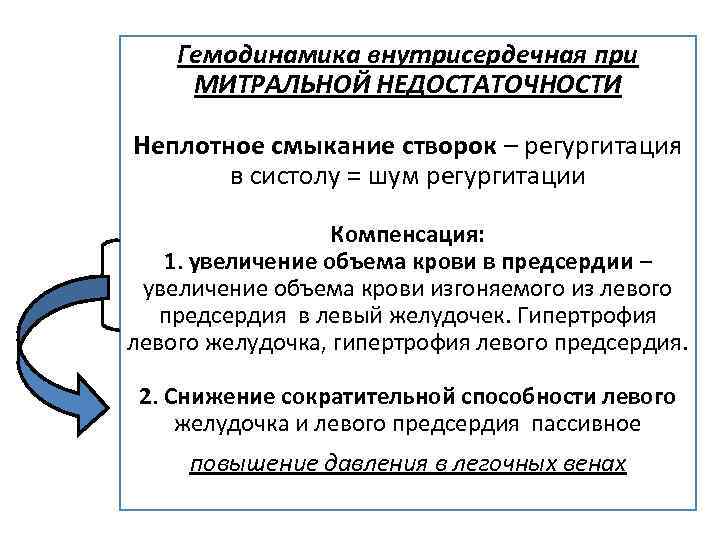 Гемодинамика внутрисердечная при МИТРАЛЬНОЙ НЕДОСТАТОЧНОСТИ

Неплотное смыкание створок – регургитация в систолу = шум регургитации

Компенсация:
1. увеличение объема крови в предсердии – увеличение объема крови изгоняемого из левого предсердия в левый желудочек. Гипертрофия левого желудочка, гипертрофия левого предсердия.

2. Снижение сократительной способности левого желудочка и левого предсердия пассивное

повышение давления в легочных венах